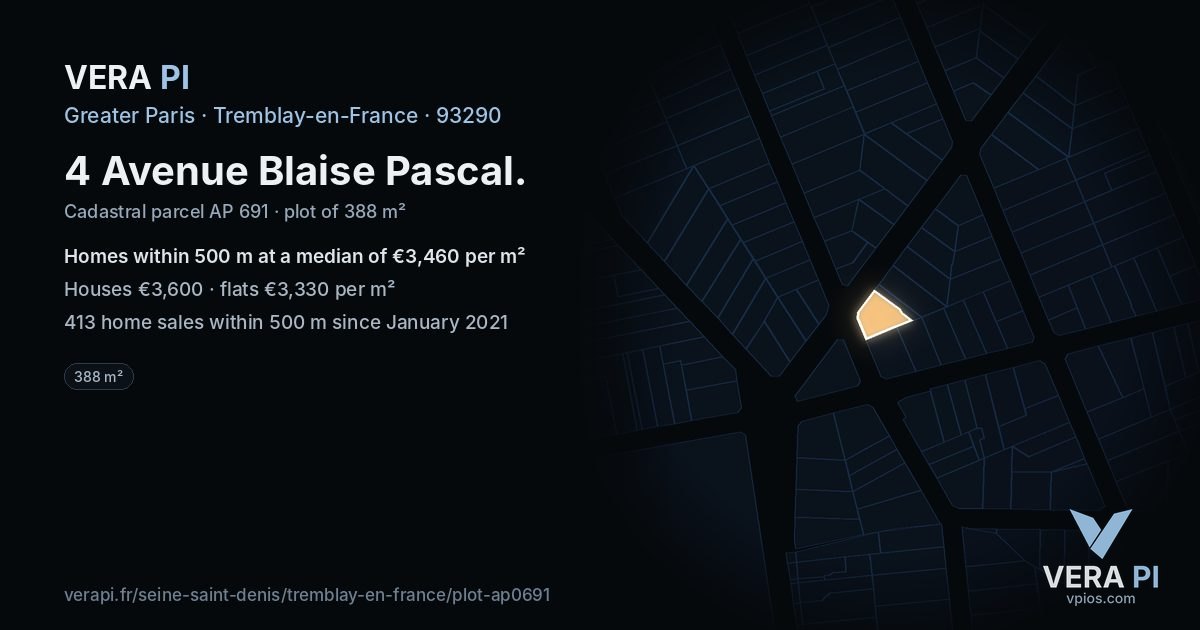 VERA PI

Greater Paris · Tremblay-en-France · 93290

4 Avenue Blaise Pascal.

Cadastral parcel AP 691 · plot of 388 m²

Homes within 500 m at a median of €3,460 per m²

Houses €3,600 · flats €3,330 per m²

413 home sales within 500 m since January 2021

388 m²

verapi.fr/seine-saint-denis/tremblay-en-france/plot-ap0691

VERA PI
vpios.com